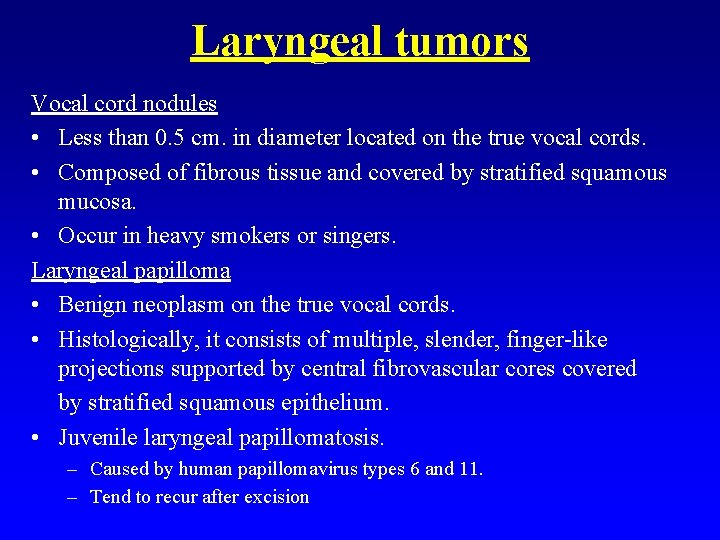 Laryngeal tumors

Vocal cord nodules

• Less than 0.5 cm. in diameter located on the true vocal cords.
• Composed of fibrous tissue and covered by stratified squamous mucosa.
• Occur in heavy smokers or singers.

Laryngeal papilloma

• Benign neoplasm on the true vocal cords.
• Histologically, it consists of multiple, slender, finger-like projections supported by central fibrovascular cores covered by stratified squamous epithelium.
• Juvenile laryngeal papillomatosis.
– Caused by human papillomavirus types 6 and 11.
– Tend to recur after excision